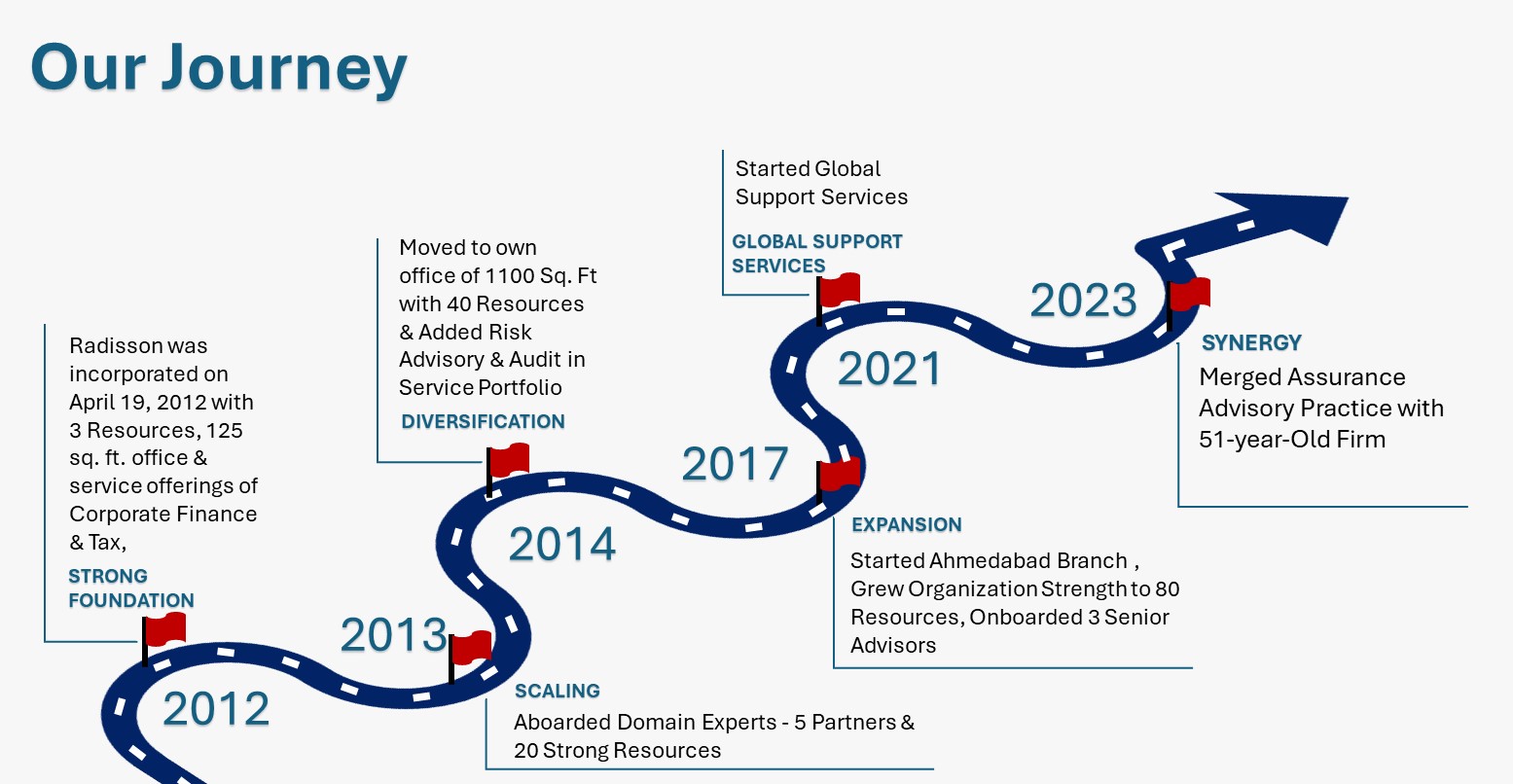 Our Journey

Radisson was incorporated on April 19, 2012 with 3 Resources, 125 sq. ft. office & service offerings of Corporate Finance & Tax,

STRONG FOUNDATION

2012

2013

SCALING

Aboarded Domain Experts - 5 Partners & 20 Strong Resources

Moved to own office of 1100 Sq. Ft with 40 Resources & Added Risk Advisory & Audit in Service Portfolio

DIVERSIFICATION

2014

2017

EXPANSION

Started Ahmedabad Branch , Grew Organization Strength to 80 Resources, Onboarded 3 Senior Advisors

Started Global Support Services

GLOBAL SUPPORT SERVICES

2021

2023

SYNERGY

Merged Assurance Advisory Practice with 51-year-Old Firm